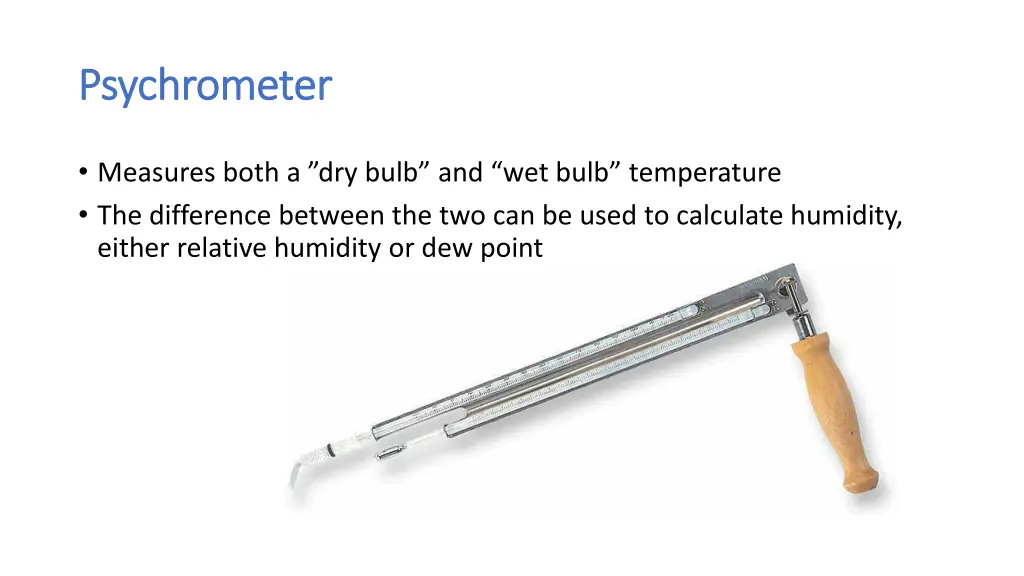 Psychrometer

• Measures both a ”dry bulb” and “wet bulb” temperature
• The difference between the two can be used to calculate humidity, either relative humidity or dew point